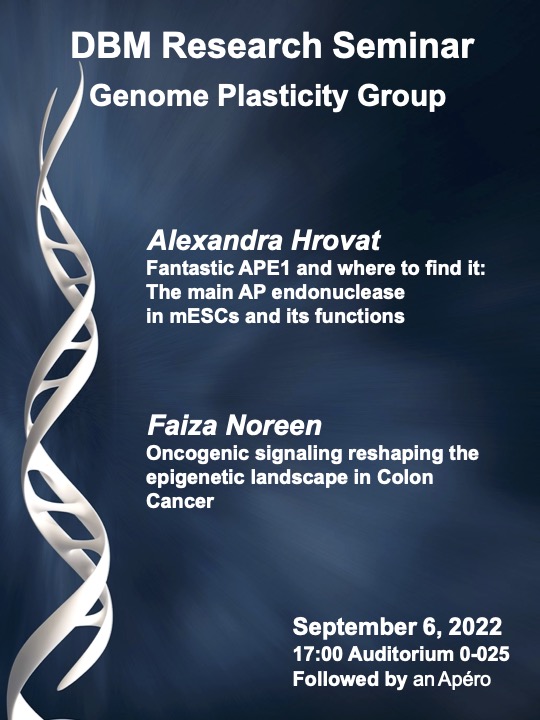 DBM Research Seminar
Genome Plasticity Group

Alexandra Hrovat
Fantastic APE1 and where to find it: The main AP endonuclease in mESCs and its functions

Faiza Noreen
Oncogenic signaling reshaping the epigenetic landscape in Colon Cancer

September 6, 2022
17:00 Auditorium 0-025
Followed by an Apéro